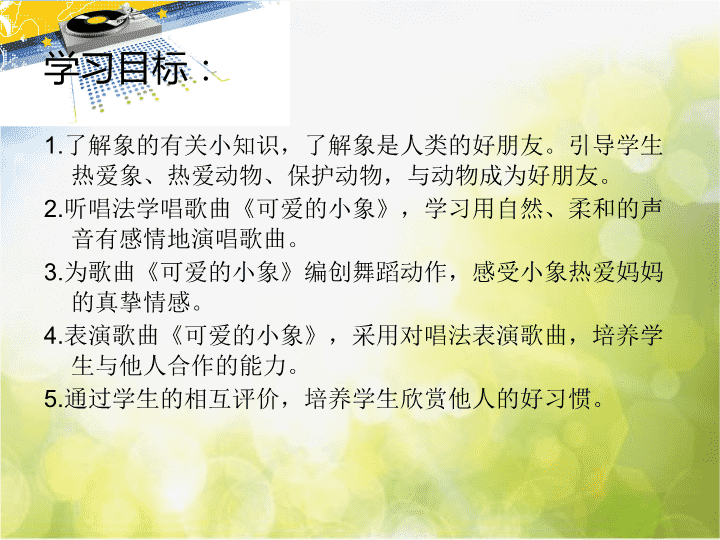 学习目标：

1.了解象的有关小知识，了解象是人类的好朋友。引导学生热爱象、热爱动物、保护动物，与动物成为好朋友。

2.听唱法学唱歌曲《可爱的小象》，学习用自然、柔和的声音有感情地演唱歌曲。

3.为歌曲《可爱的小象》编创舞蹈动作，感受小象热爱妈妈的真挚情感。

4.表演歌曲《可爱的小象》，采用对唱法表演歌曲，培养学生与他人合作的能力。

5.通过学生的相互评价，培养学生欣赏他人的好习惯。